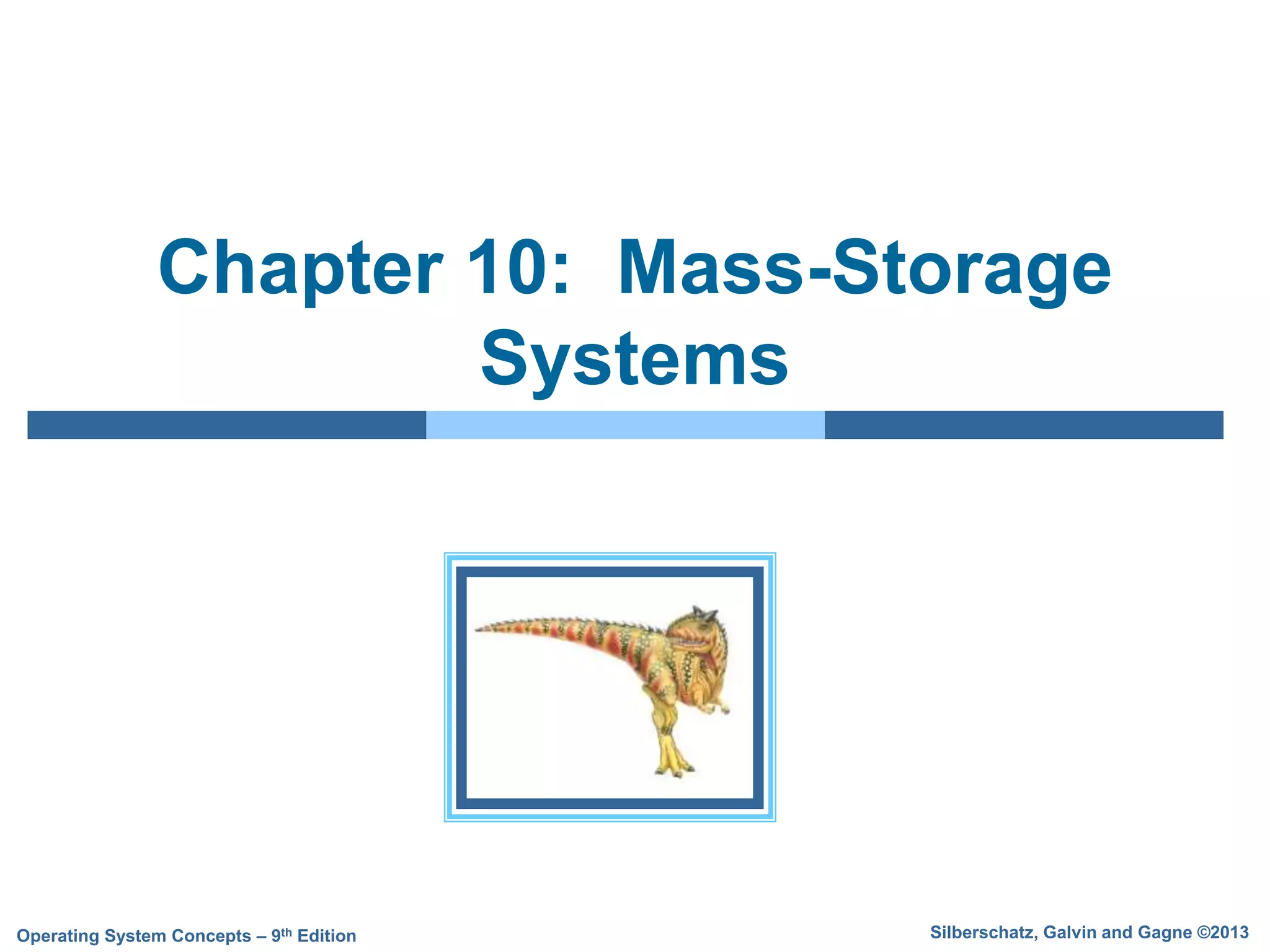 Chapter 10: Mass-Storage Systems

Operating System Concepts – 9th Edition

Silberschatz, Galvin and Gagne ©2013